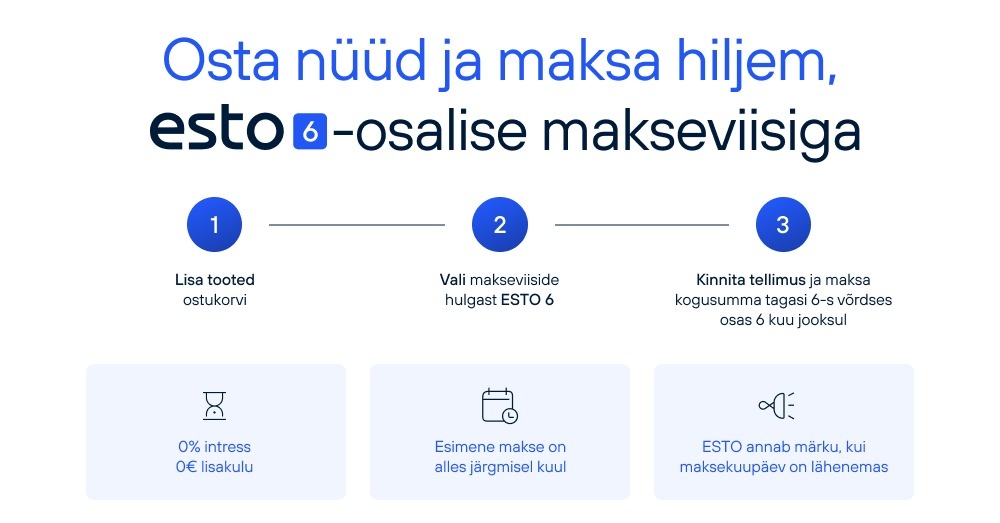 Osta nüüd ja maksa hiljem,
esto 6 -osalise makseviisiga

1

Lisa tooted ostukorvi

2

Vali makseviiside hulgast ESTO 6

3

Kinnita tellimus ja maksa kogusumma tagasi 6-s võrdses osas 6 kuu jooksul

0% intress
0€ lisakulu

Esimene makse on alles järgmisel kuul

ESTO annab märku, kui maksekuupäev on lähenemas